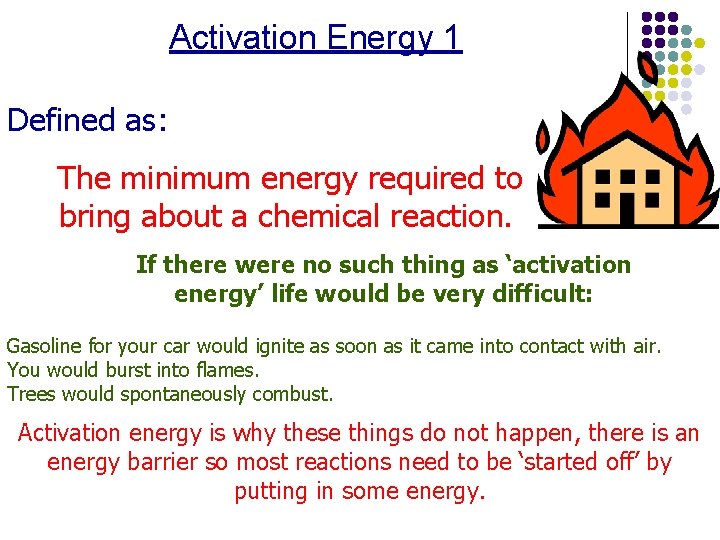 Activation Energy 1

Defined as:

The minimum energy required to bring about a chemical reaction.

If there were no such thing as ‘activation energy’ life would be very difficult:

Gasoline for your car would ignite as soon as it came into contact with air.
You would burst into flames.
Trees would spontaneously combust.

Activation energy is why these things do not happen, there is an energy barrier so most reactions need to be ‘started off’ by putting in some energy.